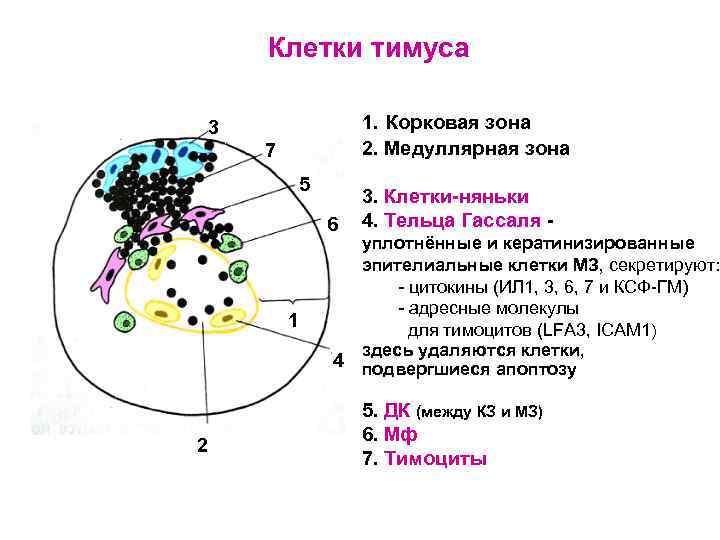 Клетки тимуса

3
7
5
6
1
4
2

1. Корковая зона
2. Медуллярная зона

3. Клетки-няньки
4. Тельца Гассаля - уплотнённые и кератинизированные эпителиальные клетки МЗ, секретируют:
- цитокины (ИЛ1, 3, 6, 7 и КСФ-ГМ)
- адресные молекулы для тимоцитов (LFA3, ICAM1)
здесь удаляются клетки, подвергшиеся апоптозу

5. ДК (между КЗ и МЗ)
6. Мф
7. Тимоциты